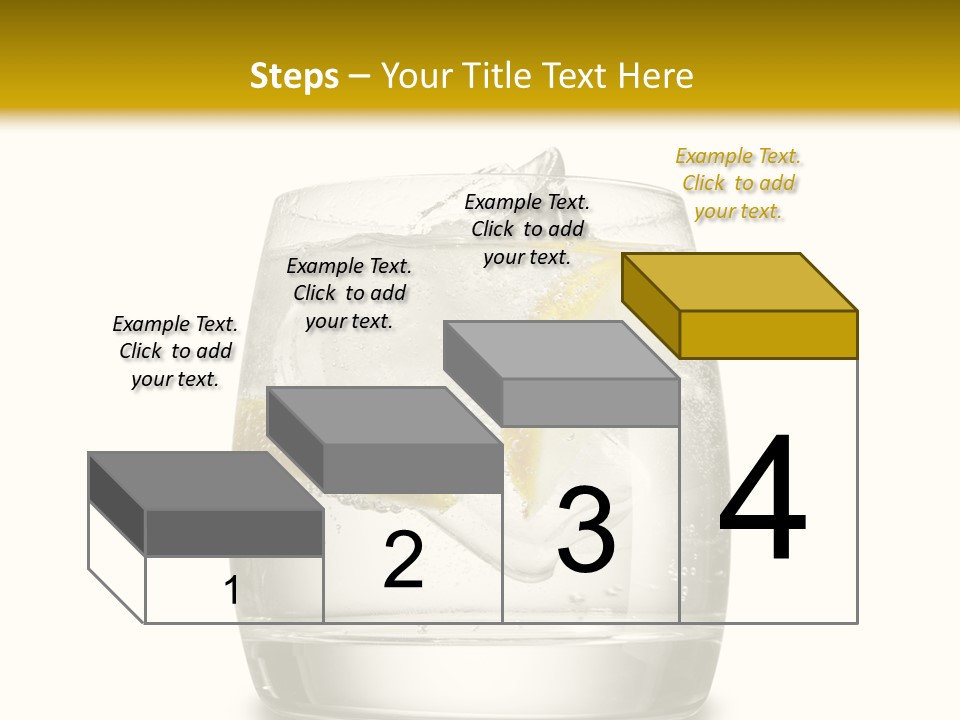 Steps – Your Title Text Here

Example Text. Click to add your text.

Example Text. Click to add your text.

Example Text. Click to add your text.

Example Text. Click to add your text.

1

2

3

4